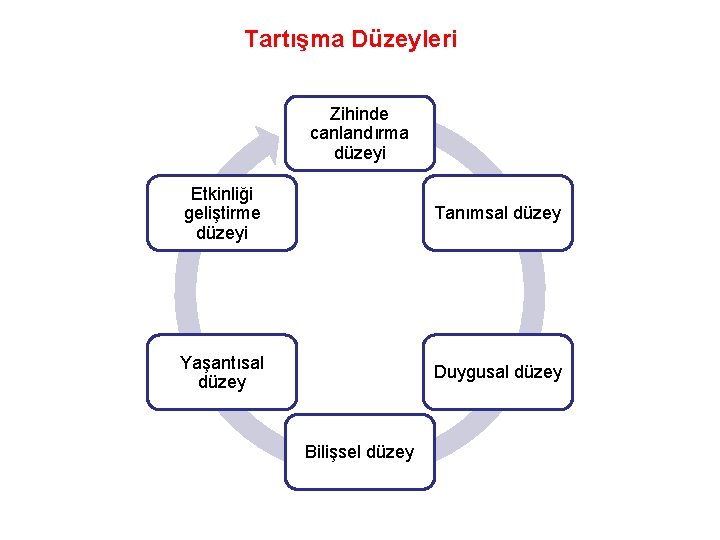 Tartışma Düzeyleri

Zihinde canlandırma düzeyi

Tanımsal düzey

Duygusal düzey

Bilişsel düzey

Yaşantısal düzey

Etkinliği geliştirme düzeyi